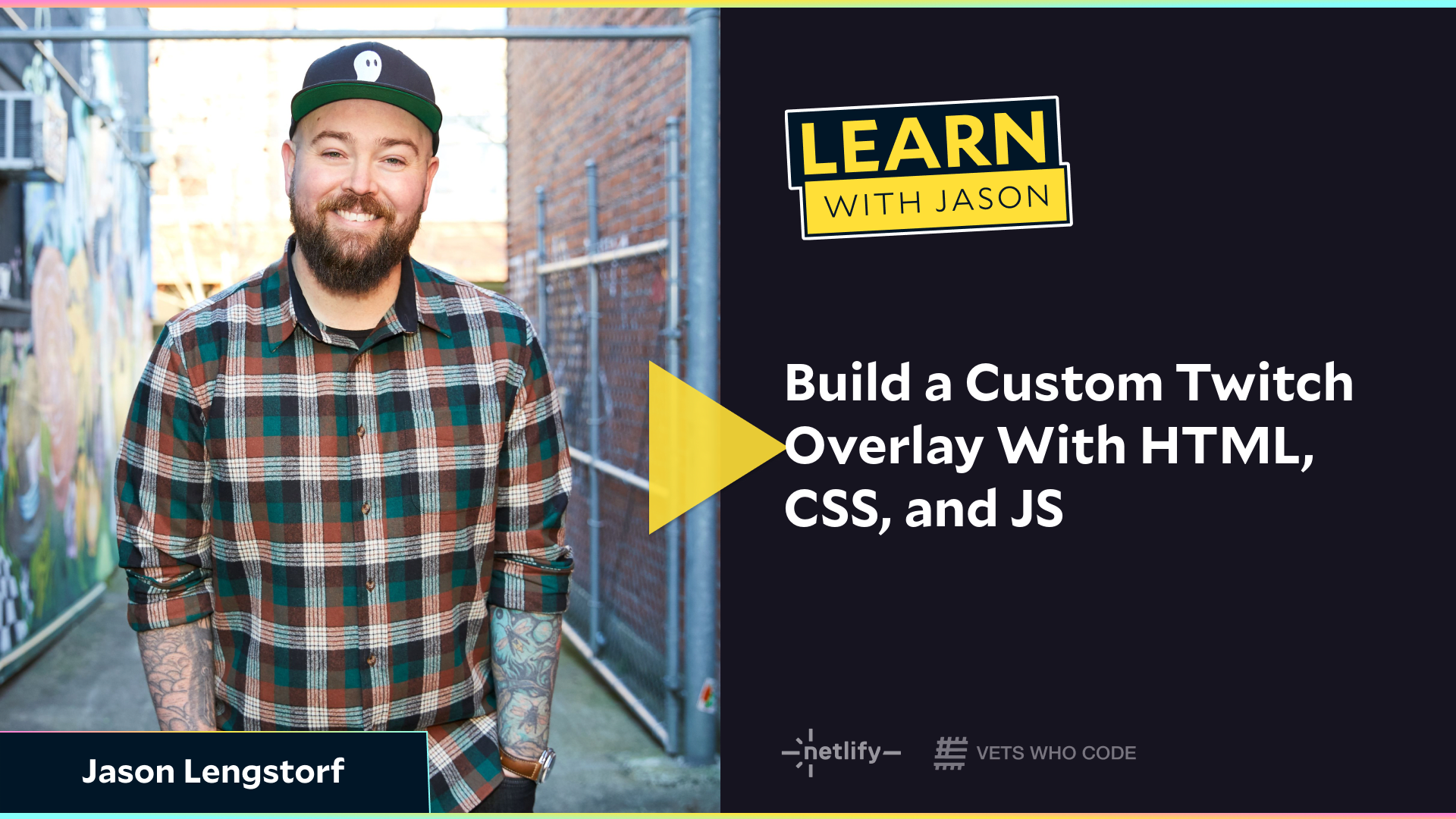 LEARN
WITH JASON

Build a Custom Twitch Overlay With HTML, CSS, and JS

Jason Lengstorf

netlify

VETS WHO CODE